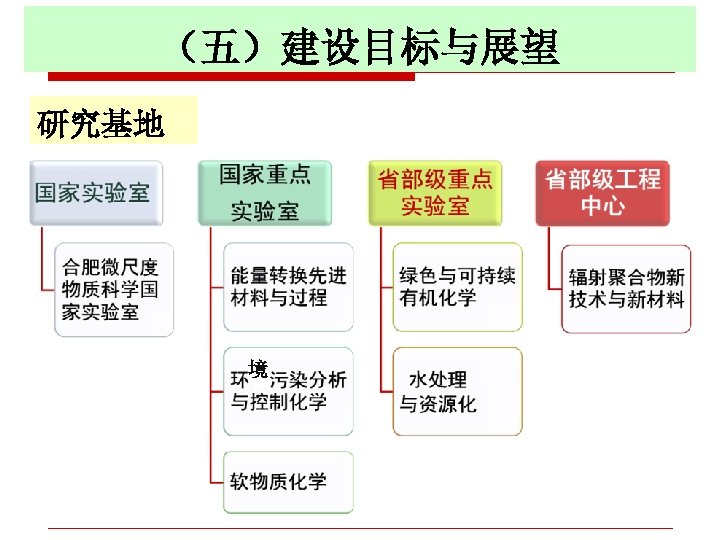 （五）建设目标与展望

研究基地

国家实验室

合肥微尺度物质科学国家实验室

国家重点实验室

能量转换先进材料与过程

环境污染分析与控制化学

软物质化学

省部级重点实验室

绿色与可持续有机化学

水处理与资源化

省部级工程中心

辐射聚合物新技术与新材料